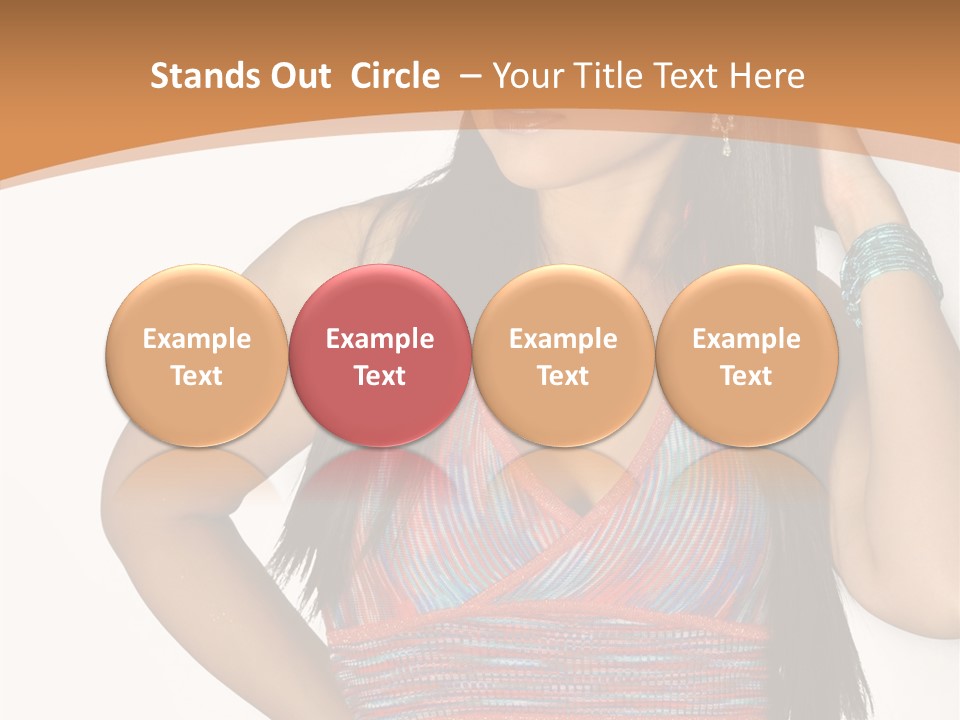 Stands Out Circle – Your Title Text Here

Example Text

Example Text

Example Text

Example Text